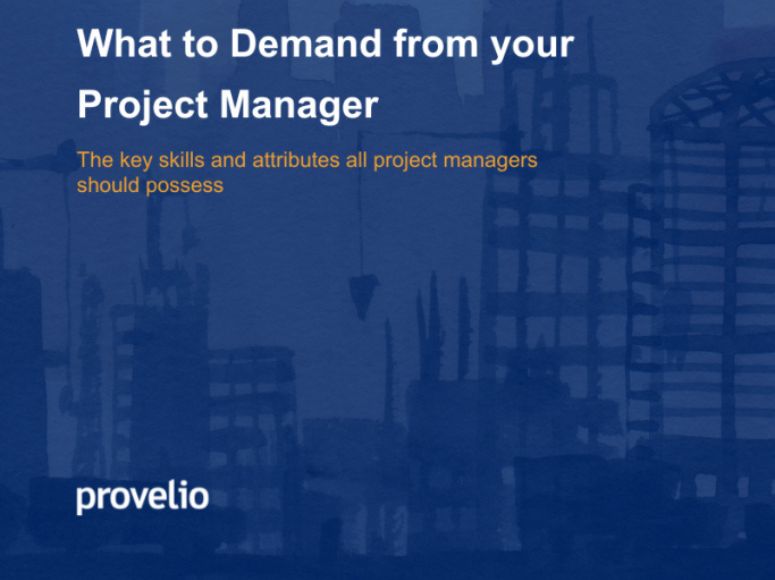 What to Demand from your Project Manager

The key skills and attributes all project managers should possess

provelio